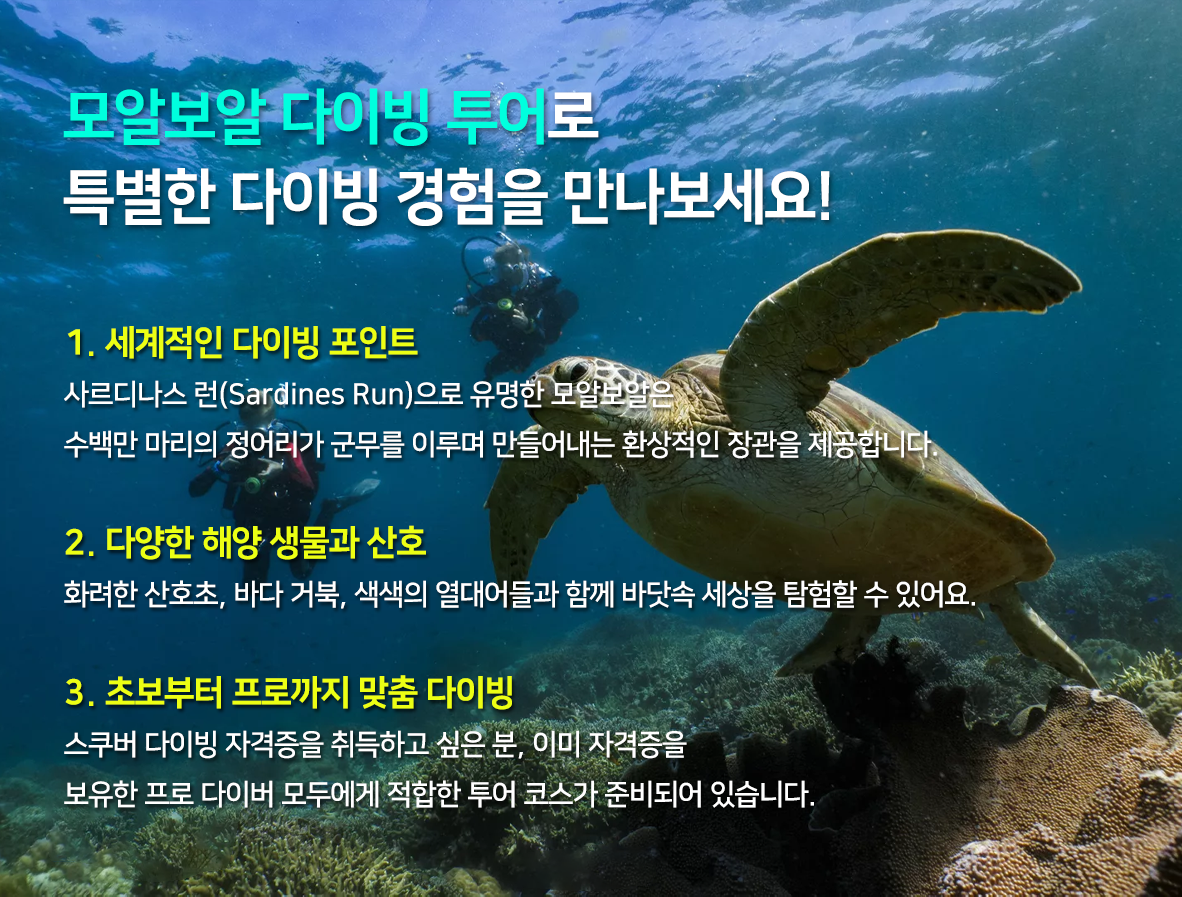 모알보알 다이빙 투어로
특별한 다이빙 경험을 만나보세요!

1. 세계적인 다이빙 포인트
사르디나스 런(Sardines Run)으로 유명한 모알보알은
수백만 마리의 정어리가 군무를 이루며 만들어내는 환상적인 장관을 제공합니다.

2. 다양한 해양 생물과 산호
화려한 산호초, 바다 거북, 색색의 열대어들과 함께 바닷속 세상을 탐험할 수 있어요.

3. 초보부터 프로까지 맞춤 다이빙
스쿠버 다이빙 자격증을 취득하고 싶은 분, 이미 자격증을
보유한 프로 다이버 모두에게 적합한 투어 코스가 준비되어 있습니다.